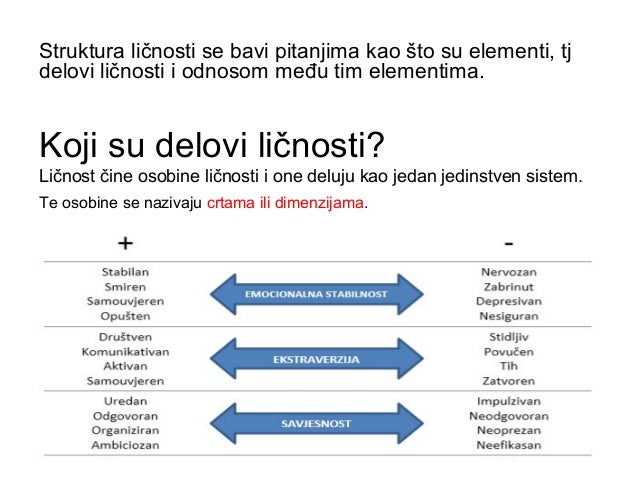 Struktura ličnosti se bavi pitanjima kao što su elementi, tj delovi ličnosti i odnosom među tim elementima.

Koji su delovi ličnosti?
Ličnost čine osobine ličnosti i one deluju kao jedan jedinstven sistem.

Te osobine se nazivaju crtama ili dimenzijama.

| + | | - |
|---|---|---|
| Stabilan Smiren Samouvjeren Opušten | EMOCIONALNA STABILNOST | Nervozan Zabrinut Depresivan Nesiguran |
| Društven Komunikativan Aktivan Samouvjeren | EKSTRAVERZIJA | Stidljiv Povučen Tih Zatvoren |
| Uredan Odgovoran Organiziran Ambiciozan | SAVJESNOST | Impulzivan Neodgovoran Neoprezan Neefikasan |